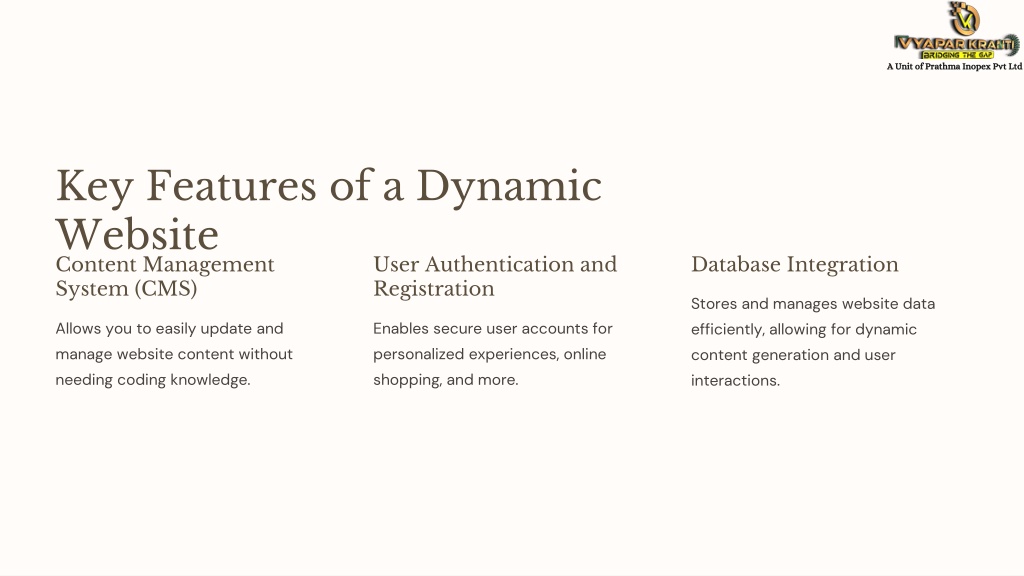 VYAPAR KRANTI
BRIDGING THE GAP
A Unit of Prathma Inopex Pvt Ltd

Key Features of a Dynamic Website

Content Management System (CMS)

Allows you to easily update and manage website content without needing coding knowledge.

User Authentication and Registration

Enables secure user accounts for personalized experiences, online shopping, and more.

Database Integration

Stores and manages website data efficiently, allowing for dynamic content generation and user interactions.